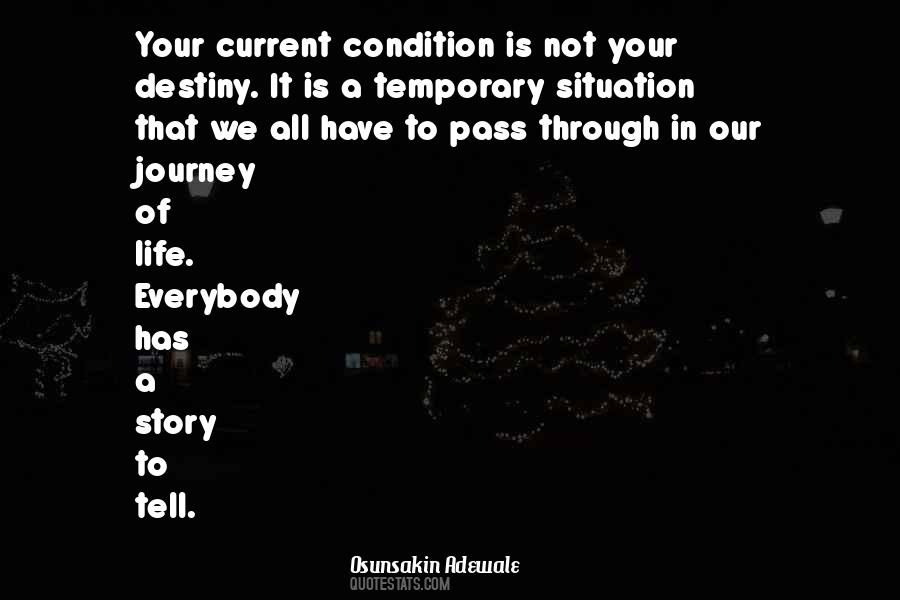 Your current condition is not your destiny. It is a temporary situation that we all have to pass through in our journey of life. Everybody has a story to tell.

Osunsakin Adewale
QUOTESTATS.COM